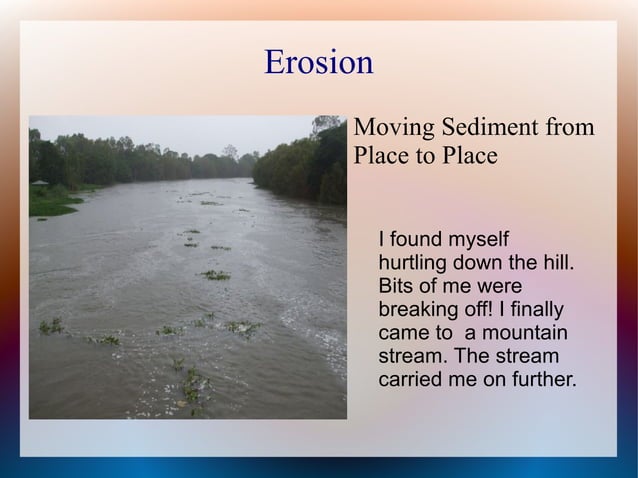 Erosion

Moving Sediment from Place to Place

I found myself hurtling down the hill. Bits of me were breaking off! I finally came to  a mountain stream. The stream carried me on further.